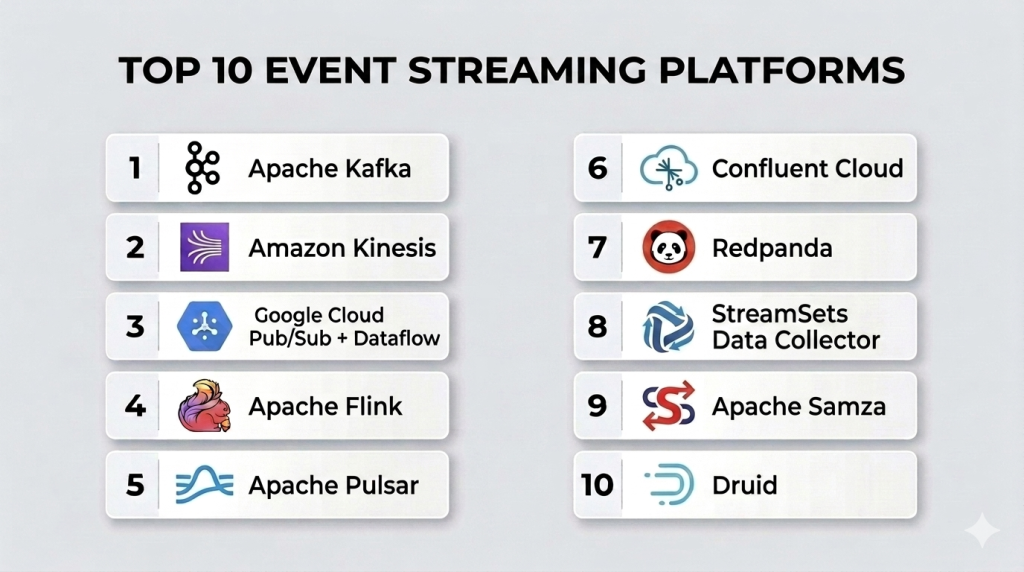 TOP 10 EVENT STREAMING PLATFORMS

1 Apache Kafka

2 Amazon Kinesis

3 Google Cloud Pub/Sub + Dataflow

4 Apache Flink

5 Apache Pulsar

6 Confluent Cloud

7 Redpanda

8 StreamSets Data Collector

9 Apache Samza

10 Druid